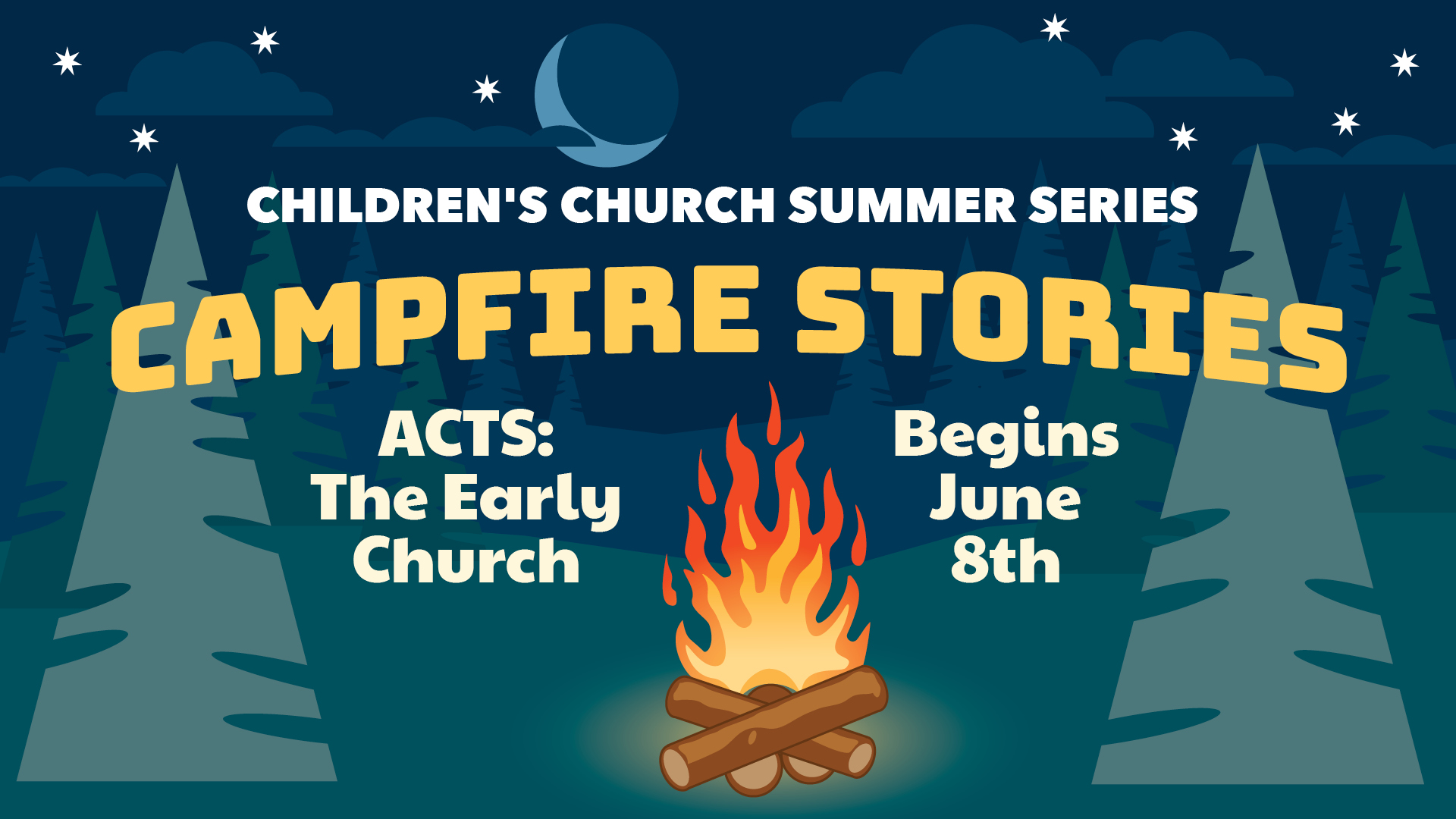 CHILDREN'S CHURCH SUMMER SERIES

CAMPFIRE STORIES

ACTS:
The Early
Church

Begins
June
8th